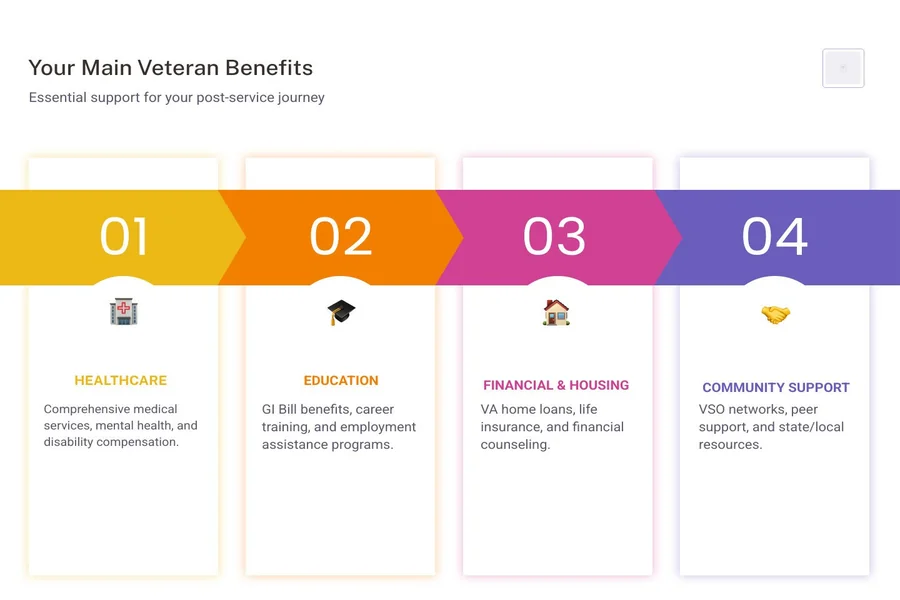 Your Main Veteran Benefits

Essential support for your post-service journey

01

HEALTHCARE

Comprehensive medical services, mental health, and disability compensation.

02

EDUCATION

GI Bill benefits, career training, and employment assistance programs.

03

FINANCIAL & HOUSING

VA home loans, life insurance, and financial counseling.

04

COMMUNITY SUPPORT

VSO networks, peer support, and state/local resources.